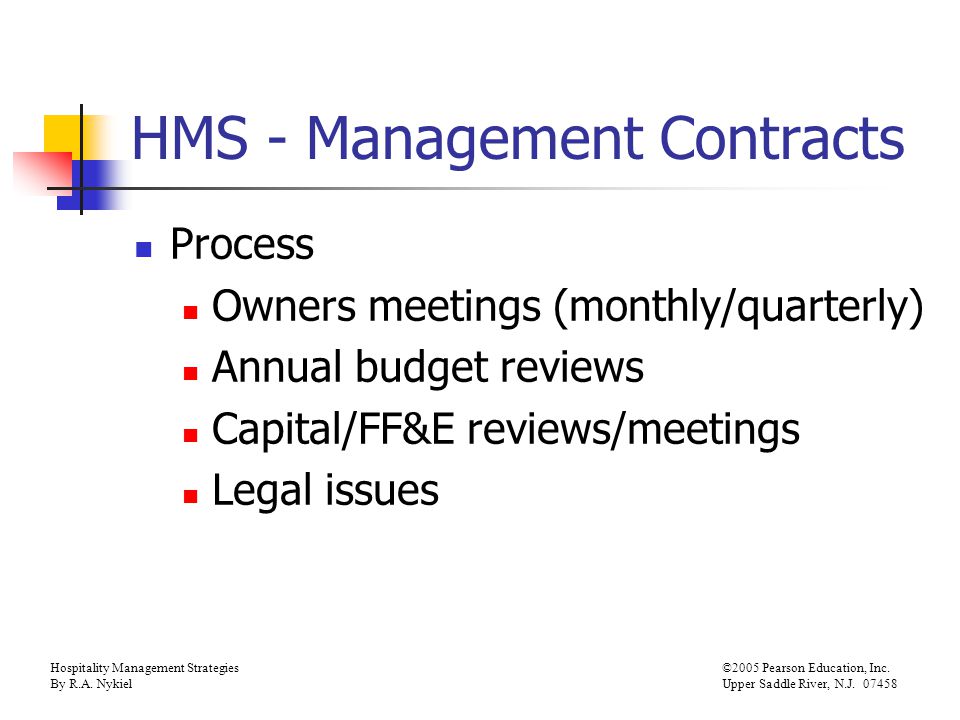 HMS - Management Contracts

Process

Owners meetings (monthly/quarterly)

Annual budget reviews

Capital/FF&E reviews/meetings

Legal issues

Hospitality Management Strategies
By R.A. Nykiel

©2005 Pearson Education, Inc.
Upper Saddle River, N.J. 07458